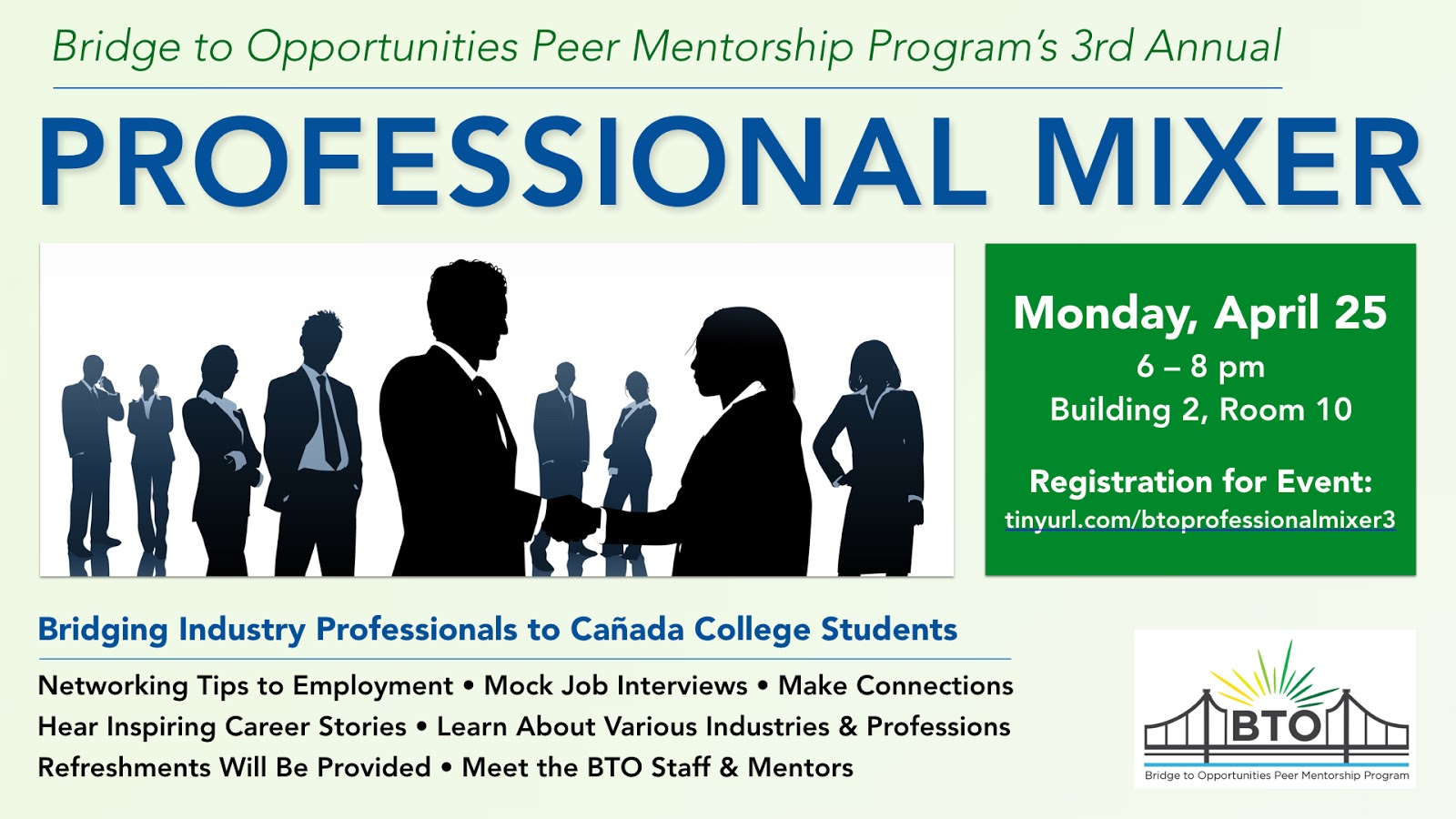 Bridge to Opportunities Peer Mentorship Program's 3rd Annual

PROFESSIONAL MIXER

Monday, April 25
6 – 8 pm
Building 2, Room 10

Registration for Event:
tinyurl.com/btoprofessionalmixer3

Bridging Industry Professionals to Cañada College Students

Networking Tips to Employment • Mock Job Interviews • Make Connections
Hear Inspiring Career Stories • Learn About Various Industries & Professions
Refreshments Will Be Provided • Meet the BTO Staff & Mentors

BTO
Bridge to Opportunities Peer Mentorship Program